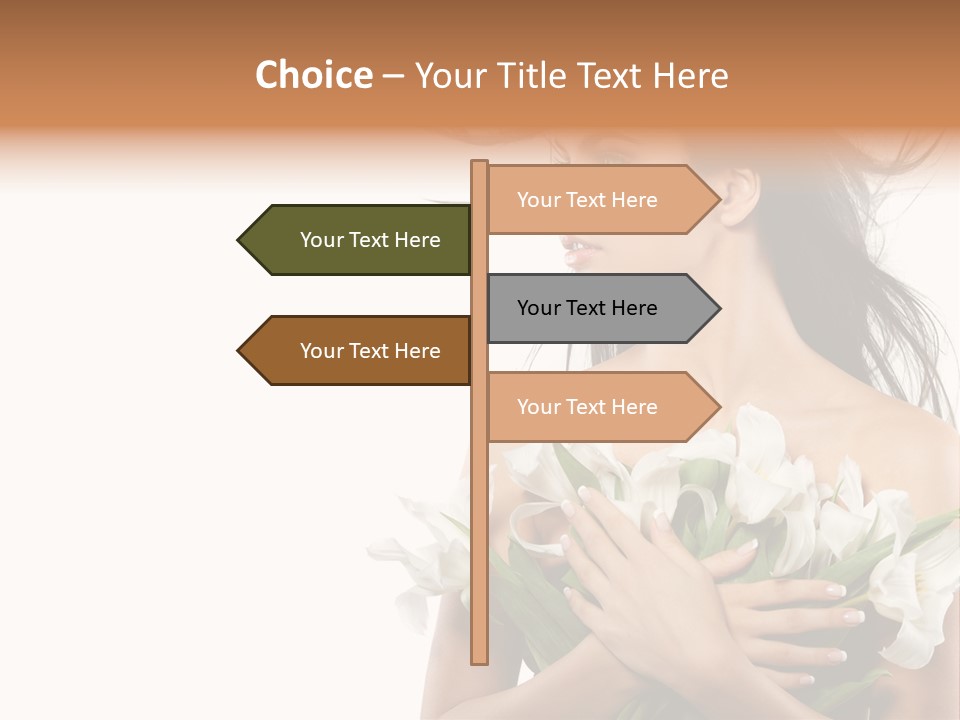 Choice – Your Title Text Here

Your Text Here

Your Text Here

Your Text Here

Your Text Here

Your Text Here